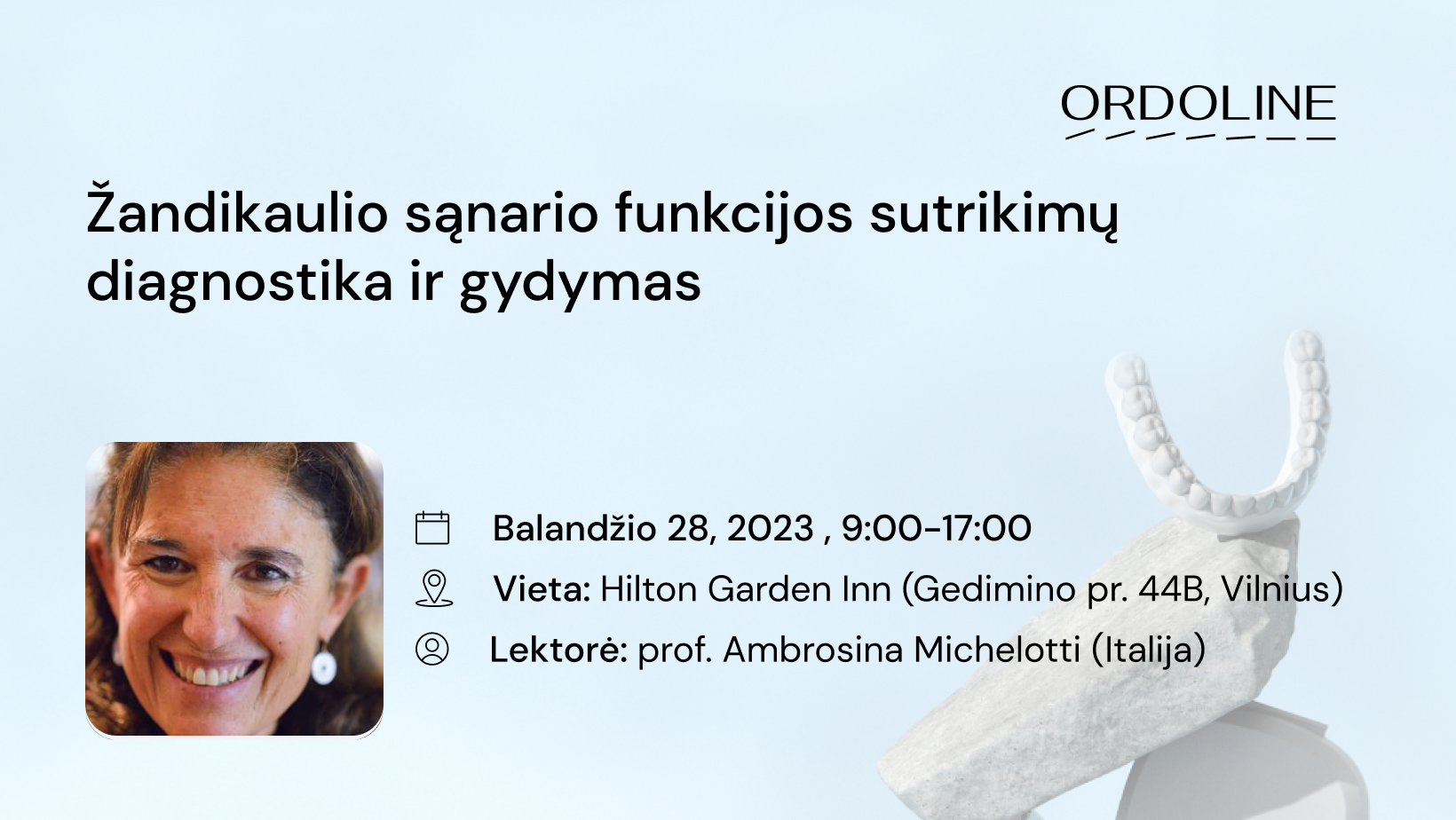 ORDOLINE

Žandikaulio sąnario funkcijos sutrikimų diagnostika ir gydymas

Balandžio 28, 2023 , 9:00-17:00

Vieta: Hilton Garden Inn (Gedimino pr. 44B, Vilnius)

Lektorė: prof. Ambrosina Michelotti (Italija)